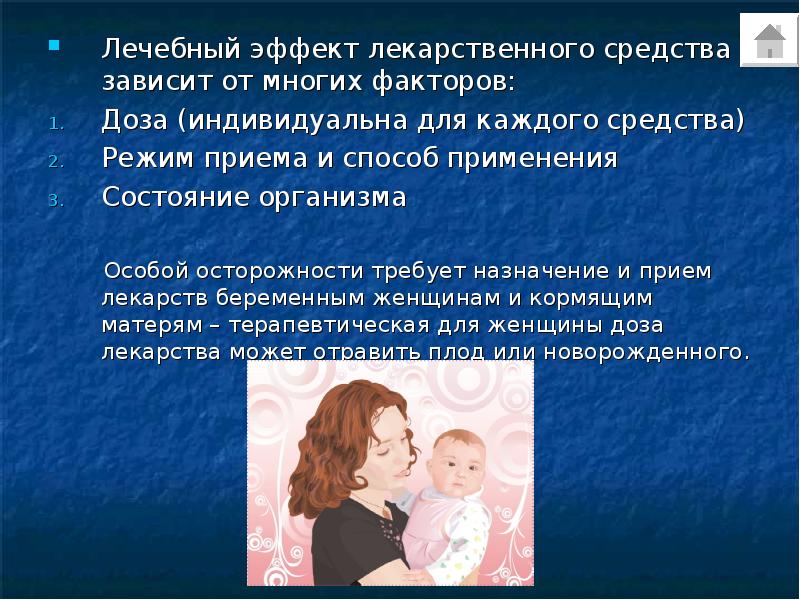 Лечебный эффект лекарственного средства зависит от многих факторов:

1. Доза (индивидуальна для каждого средства)
2. Режим приема и способ применения
3. Состояние организма

Особой осторожности требует назначение и прием лекарств беременным женщинам и кормящим матерям – терапевтическая для женщины доза лекарства может отравить плод или новорожденного.